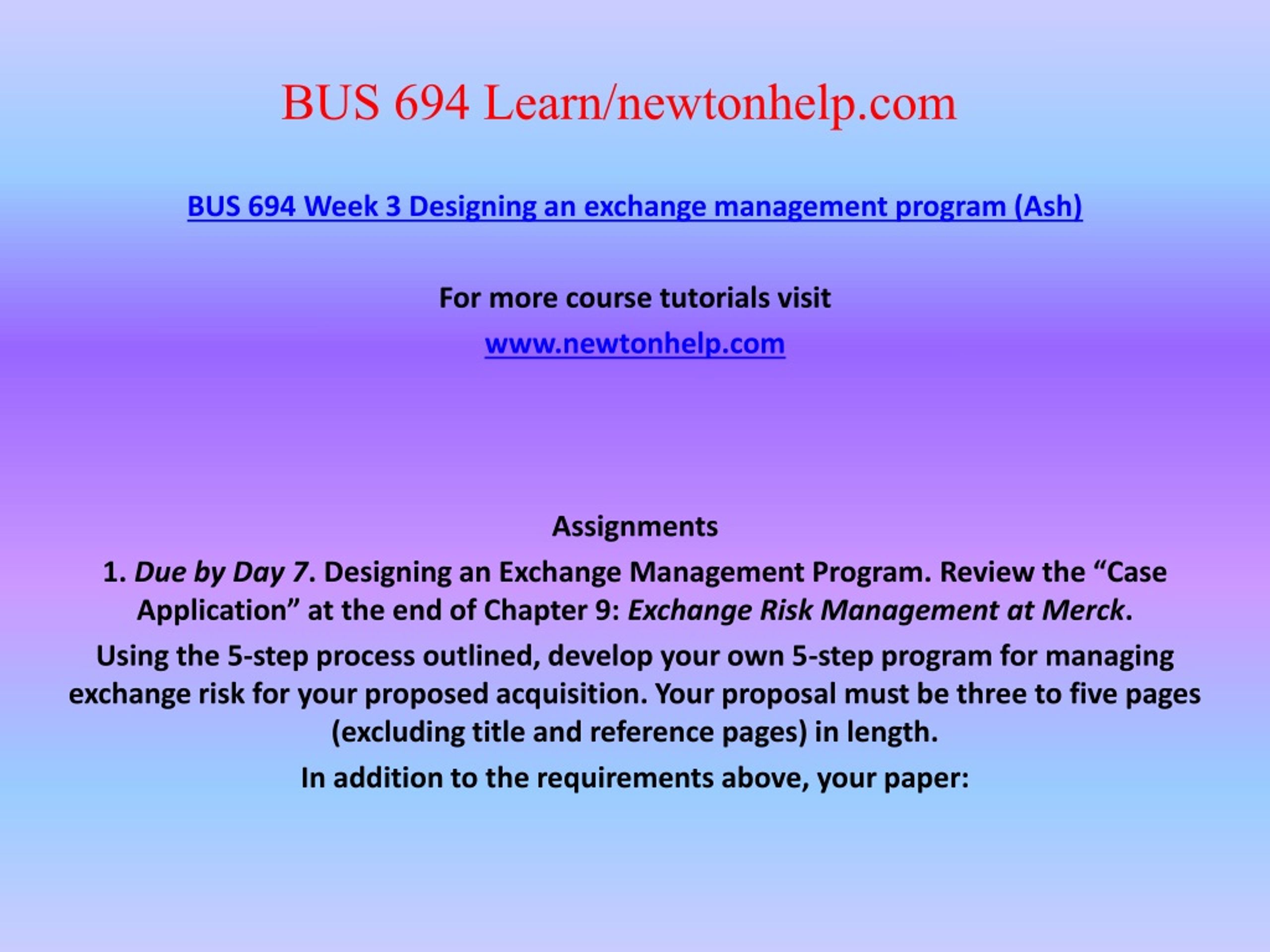 BUS 694 Learn/newtonhelp.com

BUS 694 Week 3 Designing an exchange management program (Ash)

For more course tutorials visit

www.newtonhelp.com

Assignments

1. Due by Day 7. Designing an Exchange Management Program. Review the “Case Application” at the end of Chapter 9: Exchange Risk Management at Merck.

Using the 5-step process outlined, develop your own 5-step program for managing exchange risk for your proposed acquisition. Your proposal must be three to five pages (excluding title and reference pages) in length.

In addition to the requirements above, your paper: